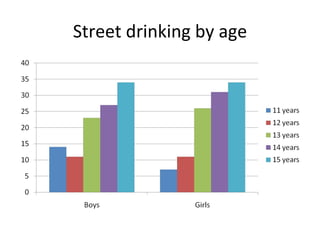 Street drinking by age

40
35
30
25
20
15
10
5
0

Boys
Girls

11 years
12 years
13 years
14 years
15 years